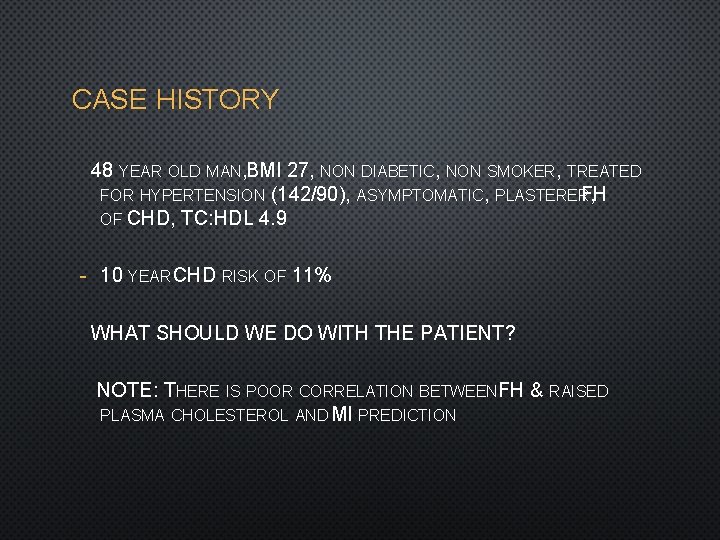 CASE HISTORY

48 YEAR OLD MAN, BMI 27, NON DIABETIC, NON SMOKER, TREATED FOR HYPERTENSION (142/90), ASYMPTOMATIC, PLASTERER, FH OF CHD, TC:HDL 4.9

- 10 YEAR CHD RISK OF 11%

WHAT SHOULD WE DO WITH THE PATIENT?

NOTE: THERE IS POOR CORRELATION BETWEEN FH & RAISED PLASMA CHOLESTEROL AND MI PREDICTION